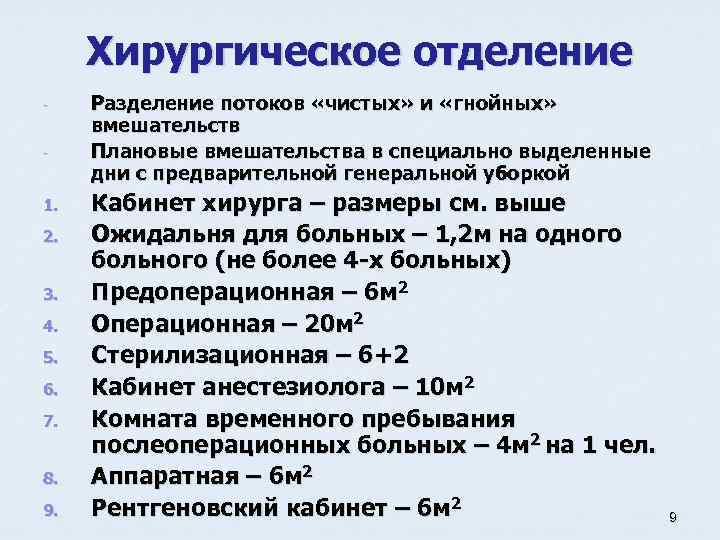 Хирургическое отделение

- Разделение потоков «чистых» и «гнойных» вмешательств
- Плановые вмешательства в специально выделенные дни с предварительной генеральной уборкой

1. Кабинет хирурга – размеры см. выше
2. Ожидальня для больных – 1,2м на одного больного (не более 4-х больных)
3. Предоперационная – 6м$^2$
4. Операционная – 20м$^2$
5. Стерилизационная – 6+2
6. Кабинет анестезиолога – 10м$^2$
7. Комната временного пребывания послеоперационных больных – 4м$^2$ на 1 чел.
8. Аппаратная – 6м$^2$
9. Рентгеновский кабинет – 6м$^2$

9